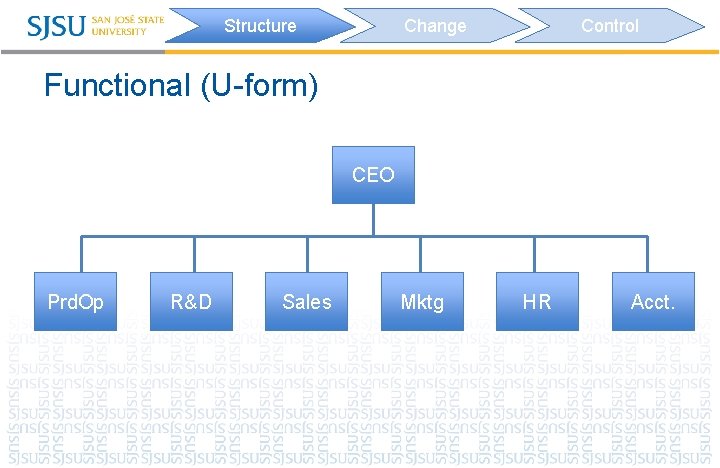 SJSU SAN JOSÉ STATE UNIVERSITY

Structure

Change

Control

Functional (U-form)

CEO

PrdOp

R&D

Sales

Mktg

HR

Acct.